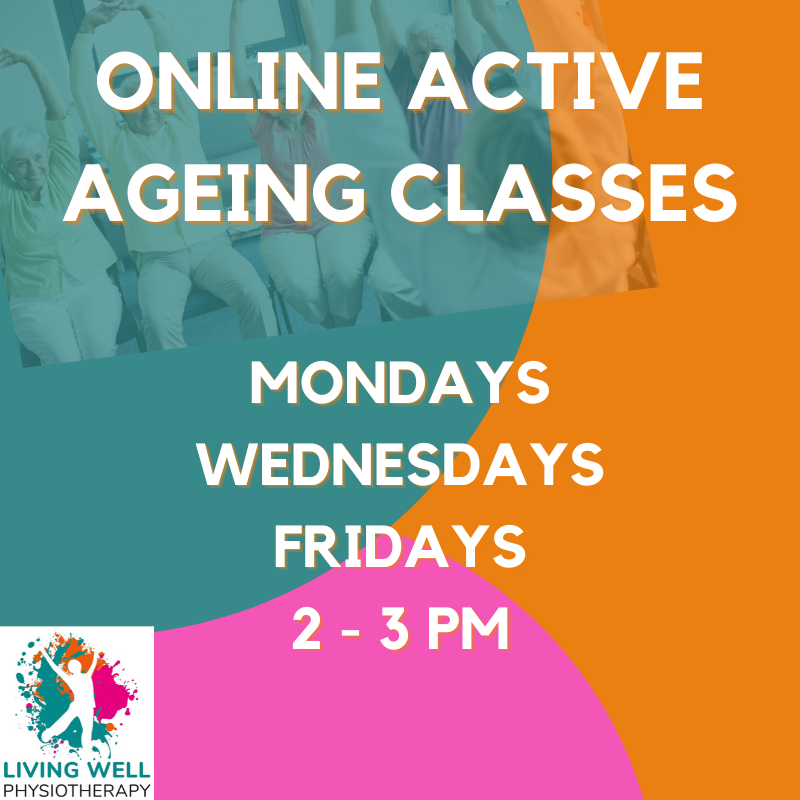 ONLINE ACTIVE AGEING CLASSES

MONDAYS
WEDNESDAYS
FRIDAYS
2 - 3 PM

LIVING WELL
PHYSIOTHERAPY